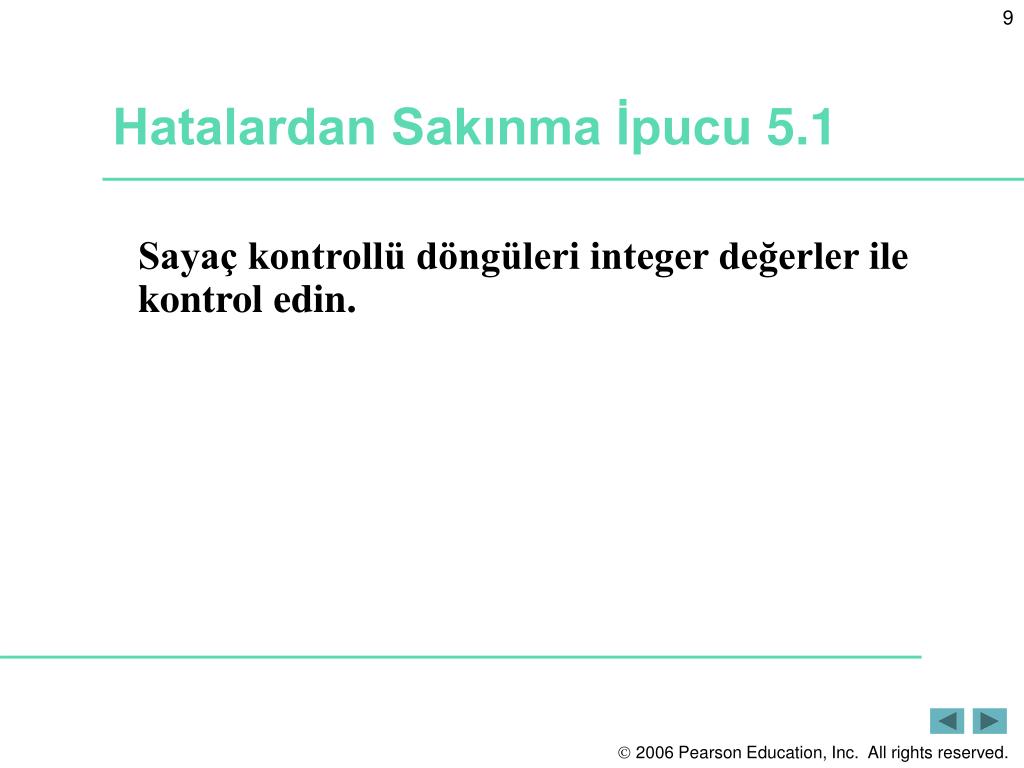 9

Hatalardan Sakınma İpucu 5.1

Sayaç kontrollü döngüleri integer değerler ile kontrol edin.

© 2006 Pearson Education, Inc. All rights reserved.